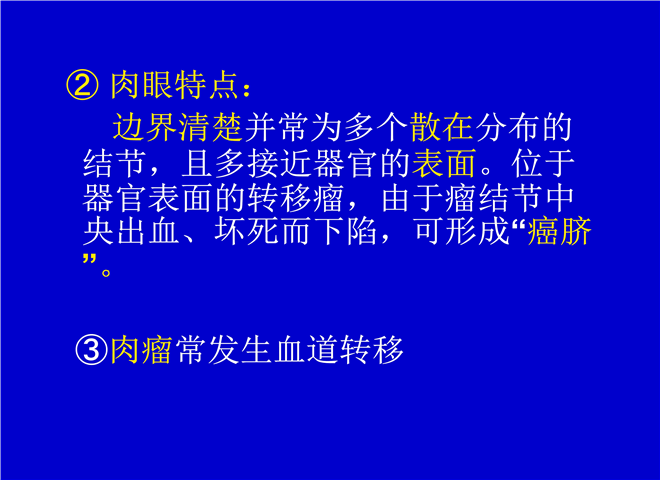 ② 肉眼特点：

边界清楚并常为多个散在分布的结节，且多接近器官的表面。位于器官表面的转移瘤，由于瘤结节中央出血、坏死而下陷，可形成“癌脐”。

③肉瘤常发生血道转移